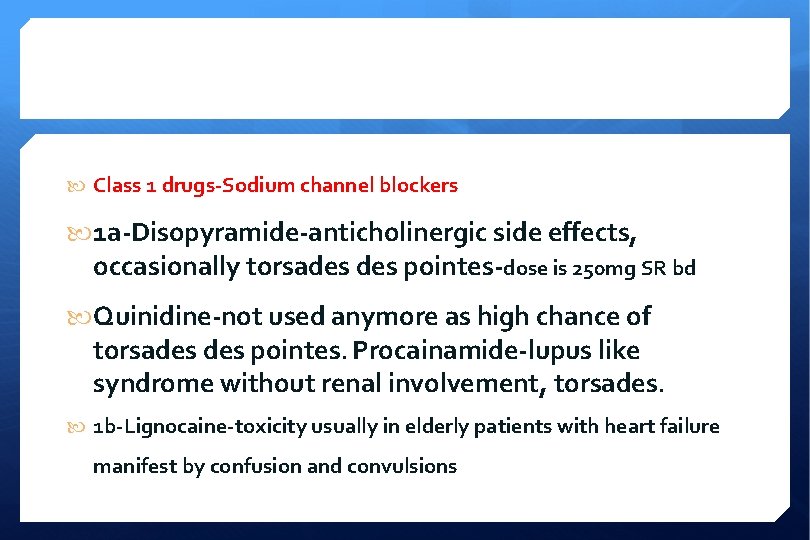 Class 1 drugs-Sodium channel blockers

1a-Disopyramide-anticholinergic side effects, occasionally torsades des pointes-dose is 250mg SR bd

Quinidine-not used anymore as high chance of torsades des pointes. Procainamide-lupus like syndrome without renal involvement, torsades.

1b-Lignocaine-toxicity usually in elderly patients with heart failure manifest by confusion and convulsions